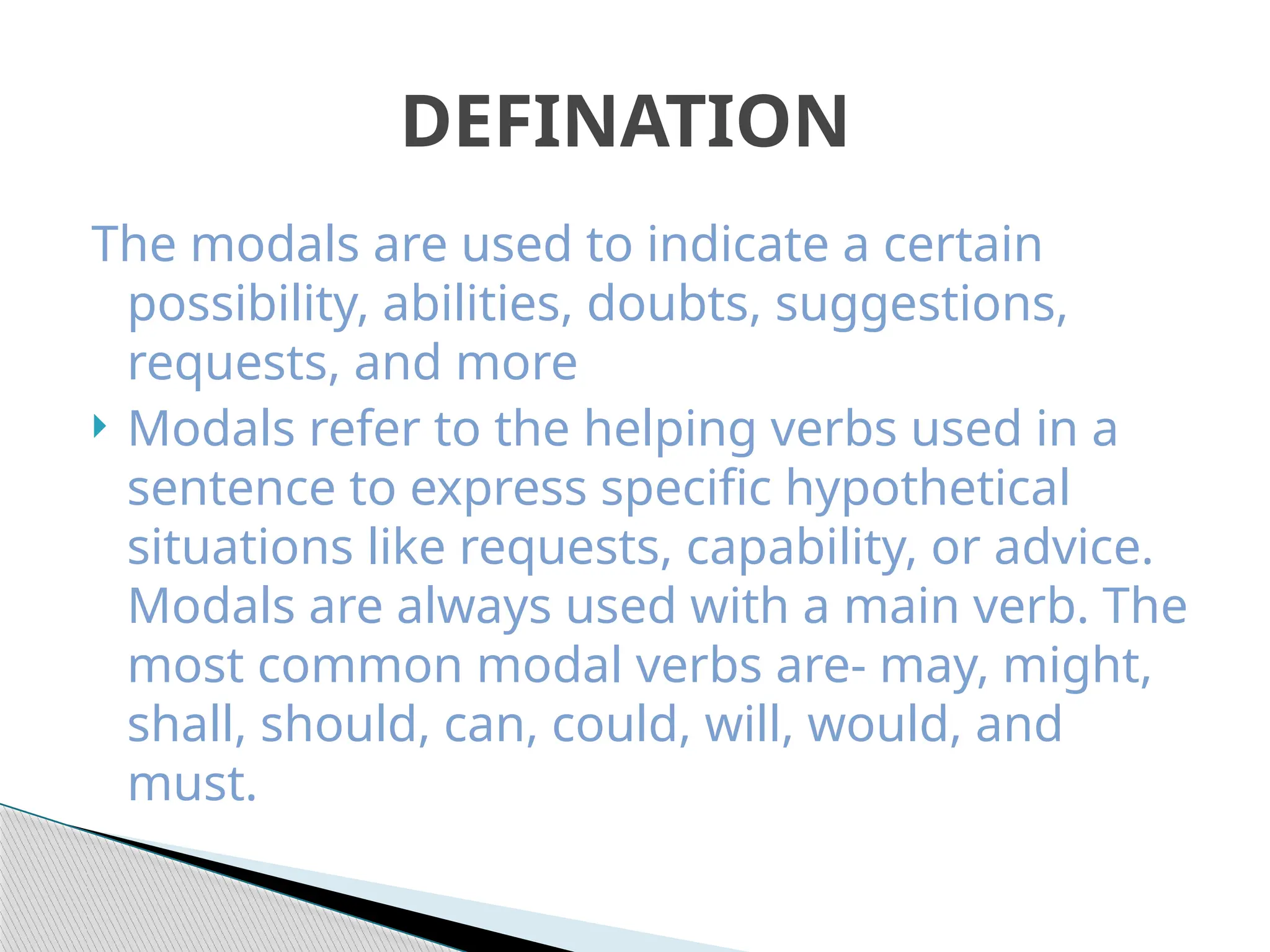 DEFINATION

The modals are used to indicate a certain possibility, abilities, doubts, suggestions, requests, and more

Modals refer to the helping verbs used in a sentence to express specific hypothetical situations like requests, capability, or advice. Modals are always used with a main verb. The most common modal verbs are- may, might, shall, should, can, could, will, would, and must.